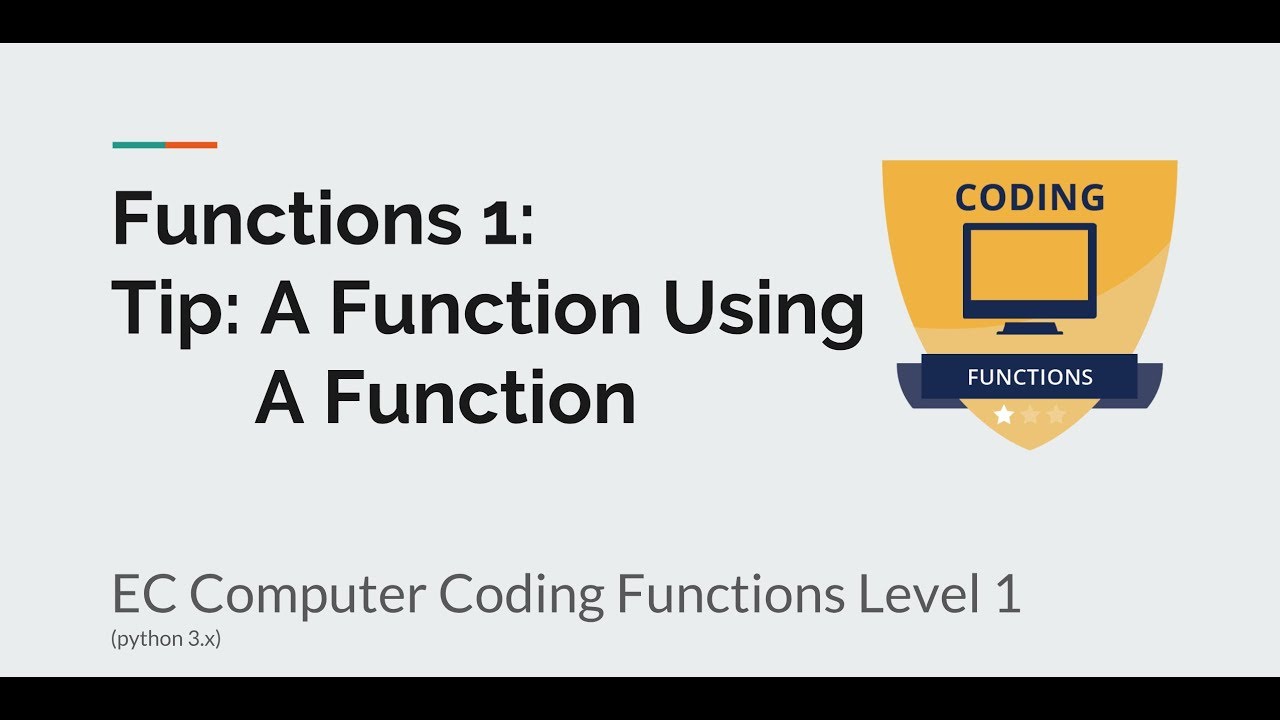 Functions 1:
Tip: A Function Using A Function

CODING

FUNCTIONS

EC Computer Coding Functions Level 1
(python 3.x)